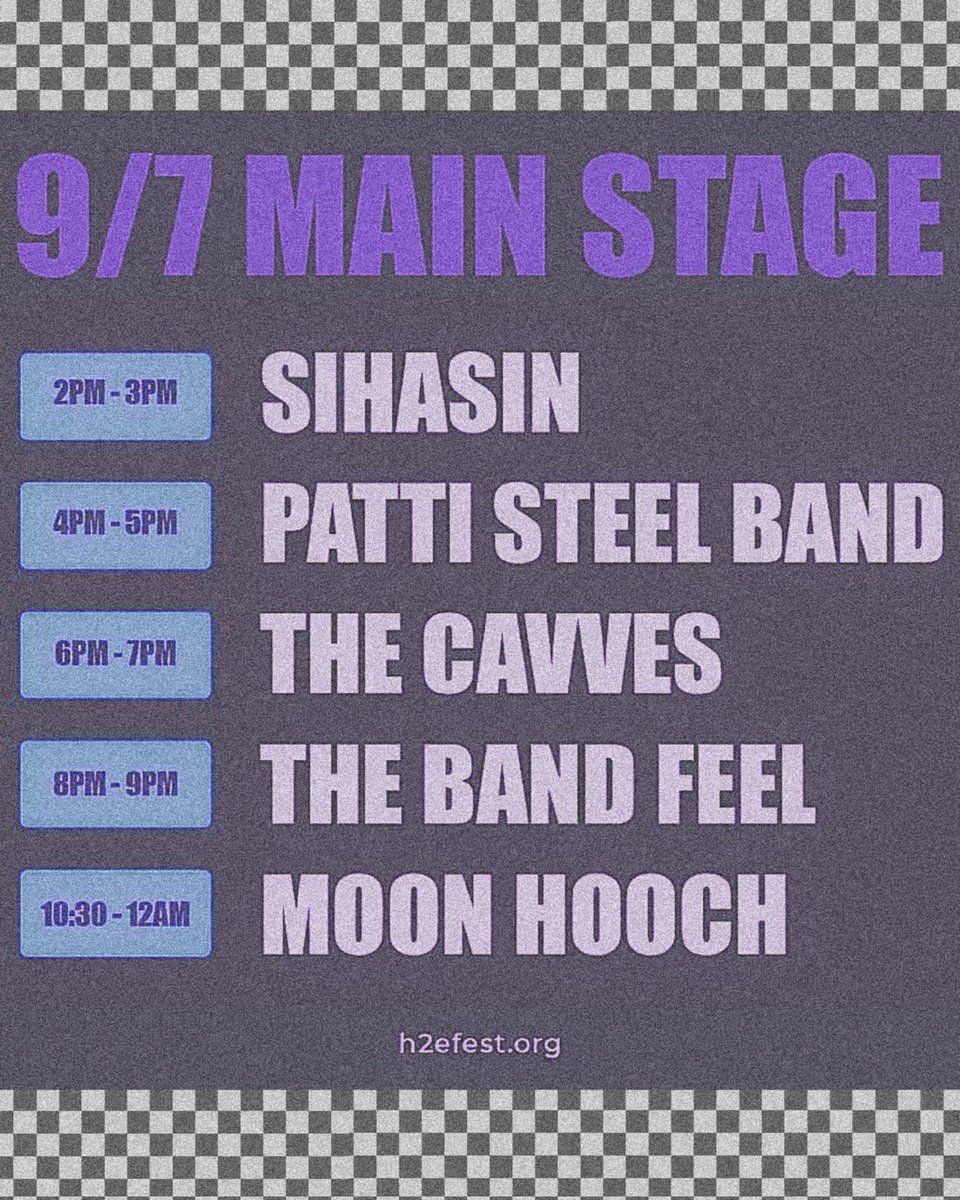 9/7 MAIN STAGE

2PM - 3PM SIHASIN

4PM - 5PM PATTI STEEL BAND

6PM - 7PM THE CAVVES

8PM - 9PM THE BAND FEEL

10:30 - 12AM MOON HOOCH

h2efest.org